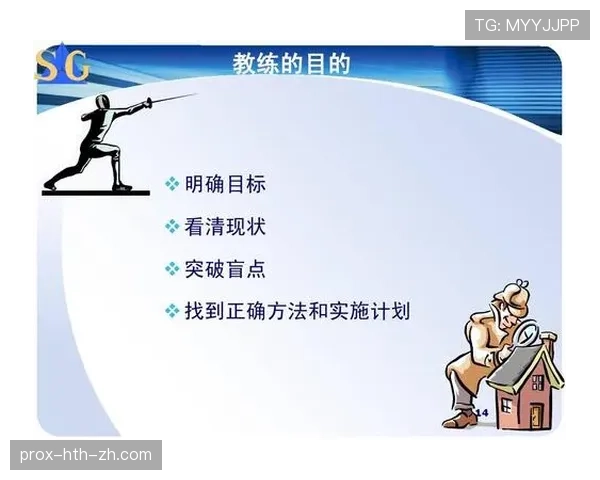 TG: MYYJJPP

SG

教练的目的

❖ 明确目标

❖ 看清现状

❖ 突破盲点

❖ 找到正确方法和实施计划

14

prox-hth-zh.com